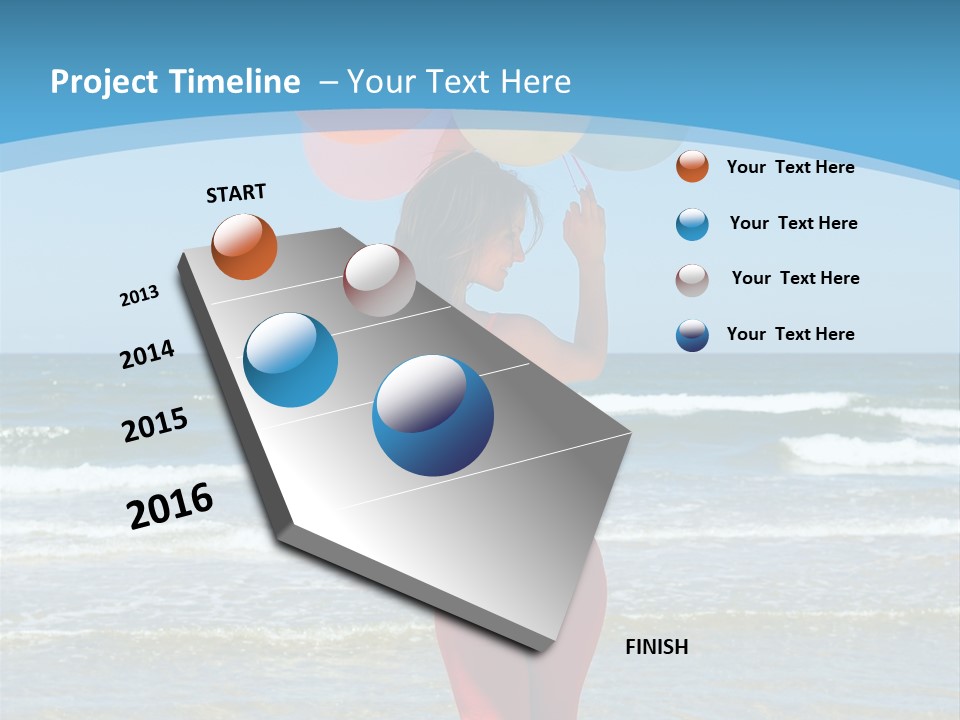 Project Timeline – Your Text Here

START

2013

2014

2015

2016

FINISH

Your Text Here

Your Text Here

Your Text Here

Your Text Here